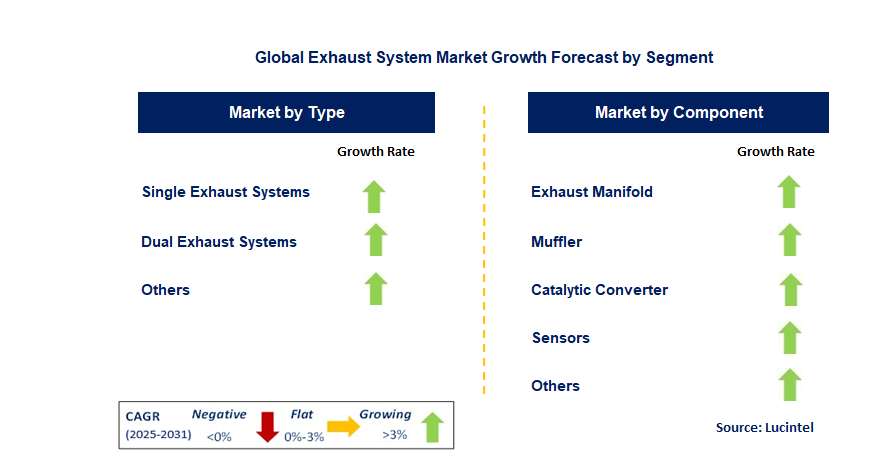 Global Exhaust System Market Growth Forecast by Segment

Market by Type

Growth Rate

Single Exhaust Systems

Dual Exhaust Systems

Others

Market by Component

Growth Rate

Exhaust Manifold

Muffler

Catalytic Converter

Sensors

Others

CAGR (2025-2031) Negative <0% Flat 0%-3% Growing >3%

Source: Lucintel